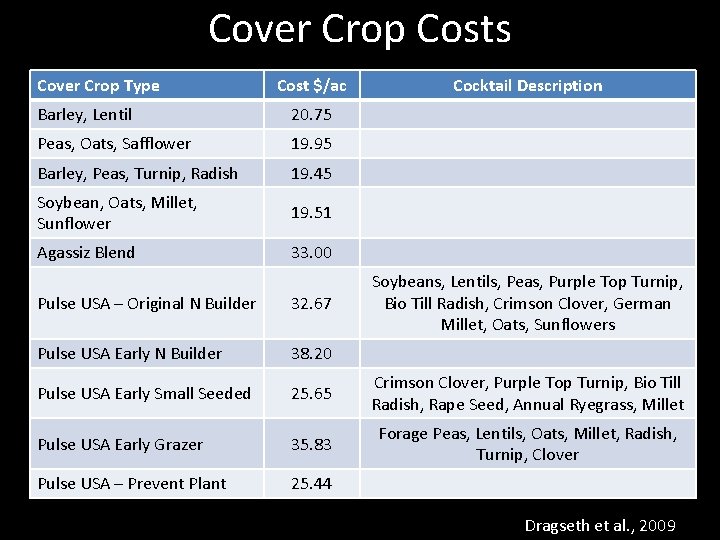 Cover Crop Costs

| Cover Crop Type | Cost $/ac | Cocktail Description |
|---|---|---|
| Barley, Lentil | 20.75 | |
| Peas, Oats, Safflower | 19.95 | |
| Barley, Peas, Turnip, Radish | 19.45 | |
| Soybean, Oats, Millet, Sunflower | 19.51 | |
| Agassiz Blend | 33.00 | |
| Pulse USA – Original N Builder | 32.67 | Soybeans, Lentils, Peas, Purple Top Turnip, Bio Till Radish, Crimson Clover, German Millet, Oats, Sunflowers |
| Pulse USA Early N Builder | 38.20 | |
| Pulse USA Early Small Seeded | 25.65 | Crimson Clover, Purple Top Turnip, Bio Till Radish, Rape Seed, Annual Ryegrass, Millet |
| Pulse USA Early Grazer | 35.83 | Forage Peas, Lentils, Oats, Millet, Radish, Turnip, Clover |
| Pulse USA – Prevent Plant | 25.44 | |

Dragseth et al., 2009